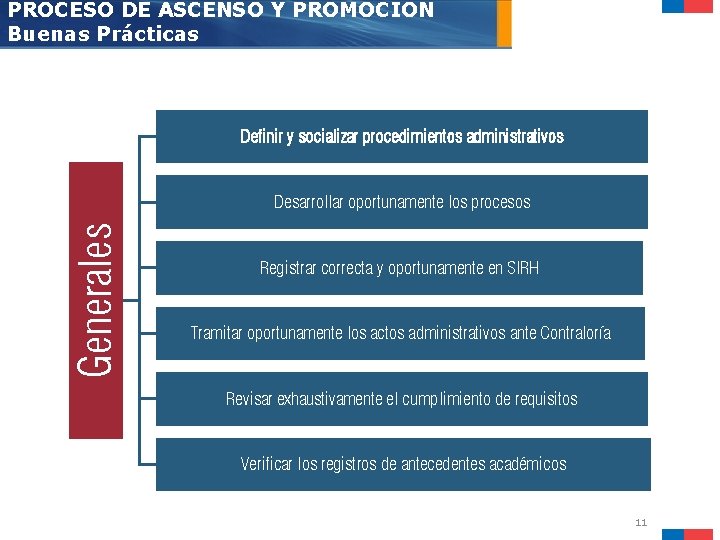 PROCESO DE ASCENSO Y PROMOCION
Buenas Prácticas

Generales

Definir y socializar procedimientos administrativos

Desarrollar oportunamente los procesos

Registrar correcta y oportunamente en SIRH

Tramitar oportunamente los actos administrativos ante Contraloría

Revisar exhaustivamente el cumplimiento de requisitos

Verificar los registros de antecedentes académicos

11